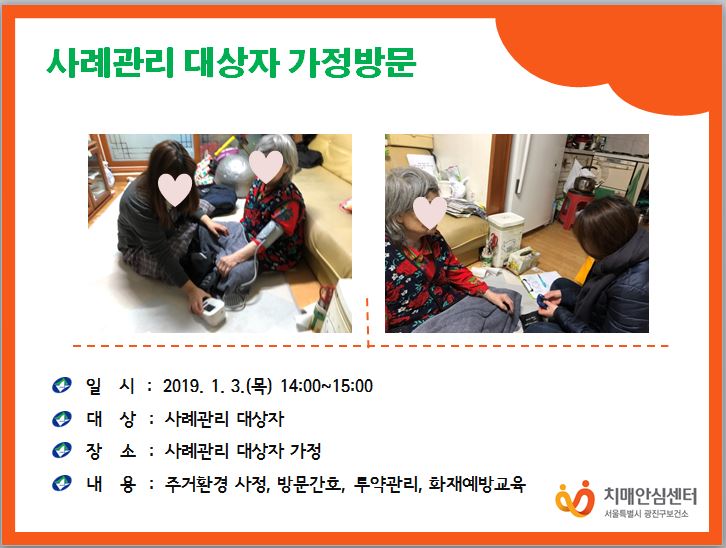 사례관리 대상자 가정방문

일 시 : 2019. 1. 3.(목) 14:00~15:00
대 상 : 사례관리 대상자
장 소 : 사례관리 대상자 가정
내 용 : 주거환경 사정, 방문간호, 투약관리, 화재예방교육

치매안심센터
서울특별시 광진구보건소